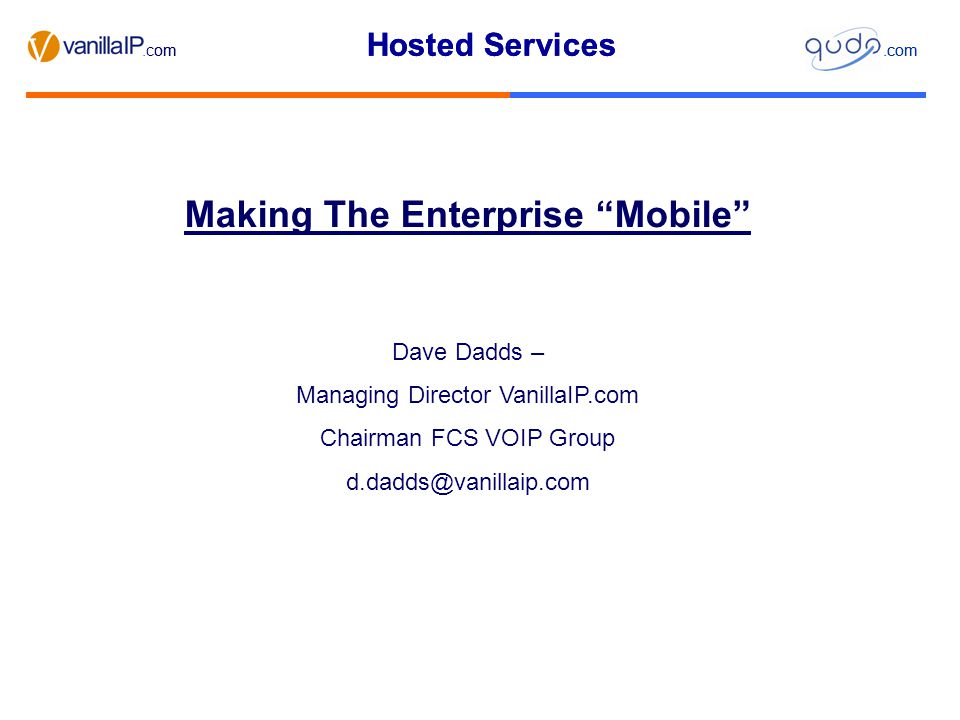 vanillaIP.com

Hosted Services

qudo.com

Making The Enterprise “Mobile”

Dave Dadds –

Managing Director VanillaIP.com

Chairman FCS VOIP Group

d.dadds@vanillaip.com